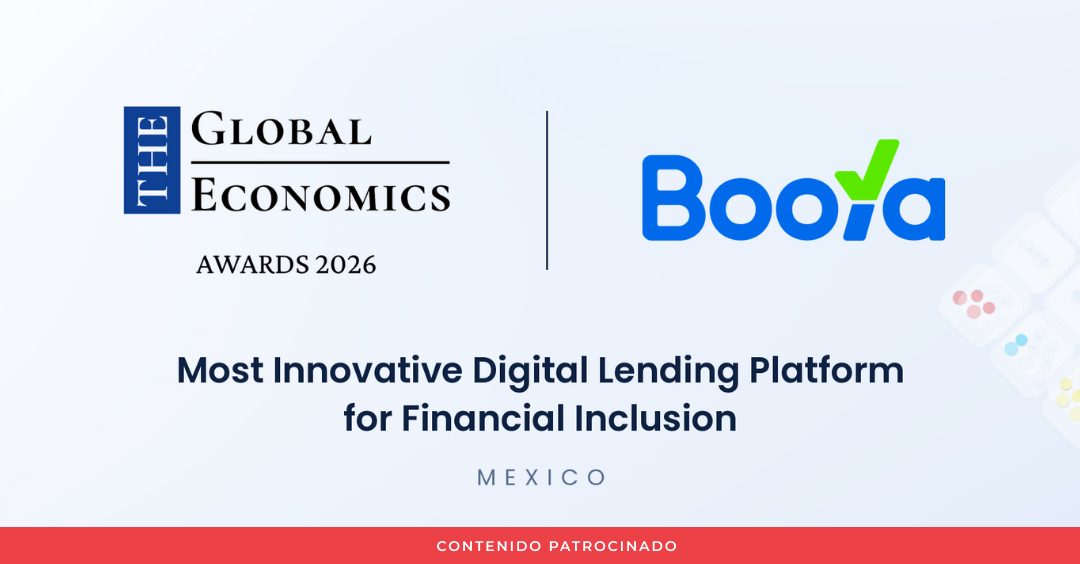 THE GLOBAL ECONOMICS

AWARDS 2026

Booya

Most Innovative Digital Lending Platform for Financial Inclusion

MEXICO

CONTENIDO PATROCINADO